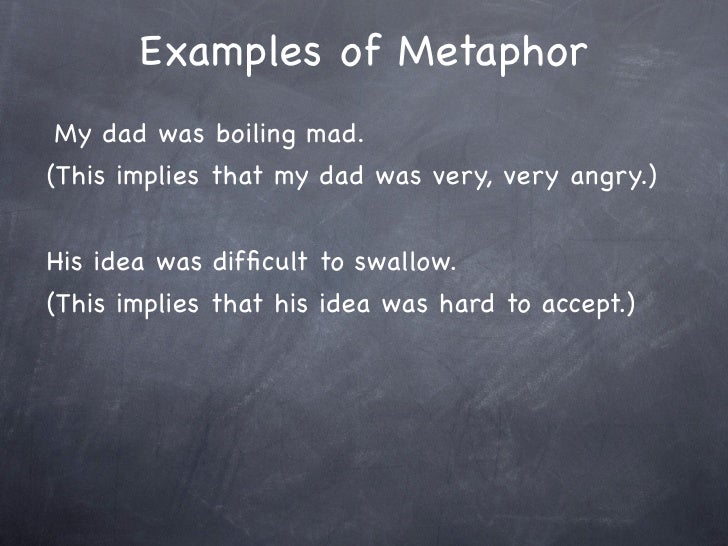 Examples of Metaphor

My dad was boiling mad.
(This implies that my dad was very, very angry.)

His idea was difficult to swallow.
(This implies that his idea was hard to accept.)